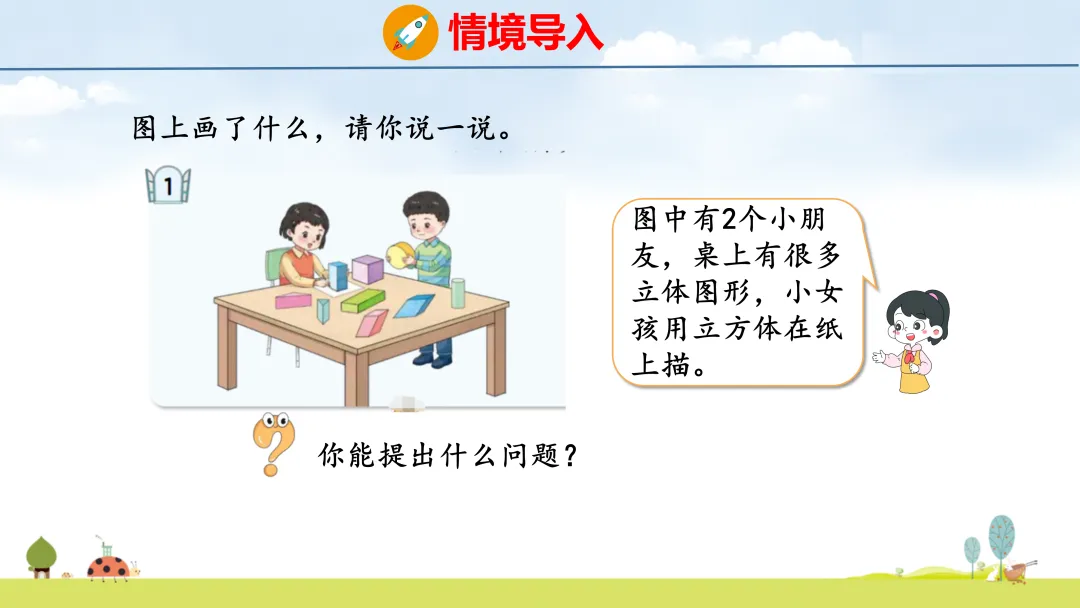 情境导入

图上画了什么，请你说一说。

1

图中有2个小朋友，桌上有很多立体图形，小女孩用立方体在纸上描。

你能提出什么问题？